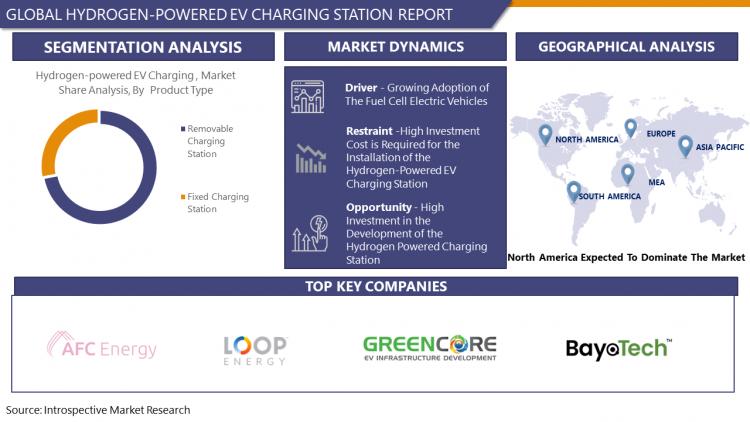 GLOBAL HYDROGEN-POWERED EV CHARGING STATION REPORT

SEGMENTATION ANALYSIS

Hydrogen-powered EV Charging , Market Share Analysis, By Product Type

Removable Charging Station

Fixed Charging Station

MARKET DYNAMICS

Driver - Growing Adoption of The Fuel Cell Electric Vehicles

Restraint -High Investment Cost is Required for the Installation of the Hydrogen-Powered EV Charging Station

Opportunity - High Investment in the Development of the Hydrogen Powered Charging Station

GEOGRAPHICAL ANALYSIS

NORTH AMERICA

EUROPE

ASIA PACIFIC

MEA

SOUTH AMERICA

North America Expected To Dominate The Market

TOP KEY COMPANIES

AFC Energy

LOOP ENERGY

GREENCORE EV INFRASTRUCTURE DEVELOPMENT

BayoTech™

Source: Introspective Market Research